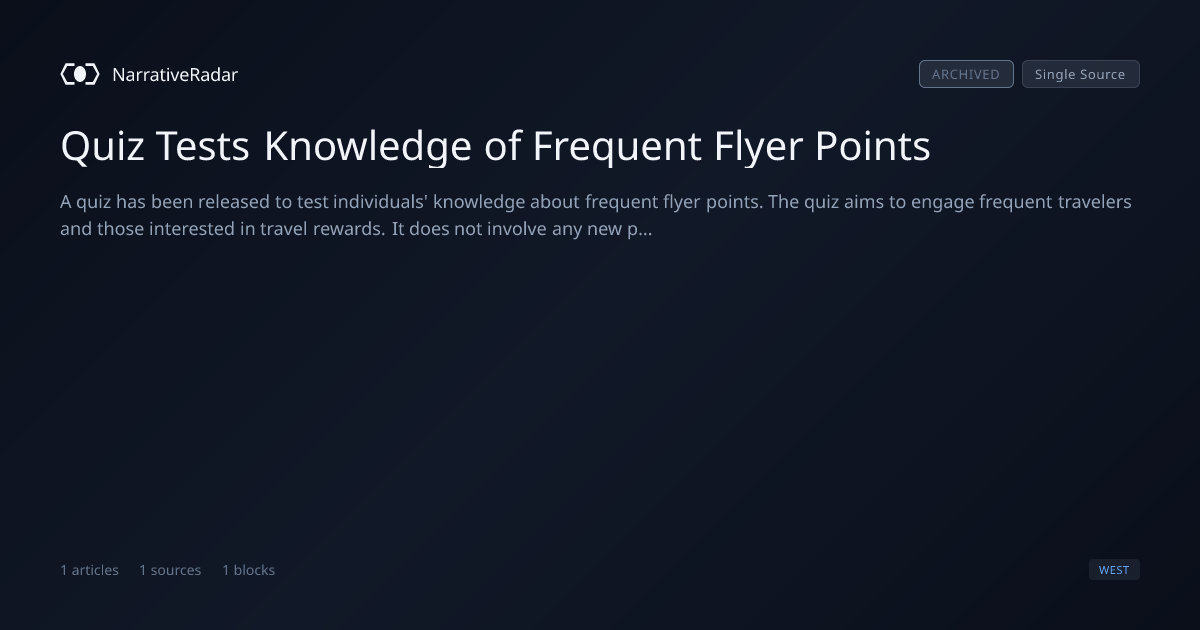 NarrativeRadar

ARCHIVED Single Source

Quiz Tests Knowledge of Frequent Flyer Points

A quiz has been released to test individuals' knowledge about frequent flyer points. The quiz aims to engage frequent travelers and those interested in travel rewards. It does not involve any new p...

1 articles 1 sources 1 blocks

WEST